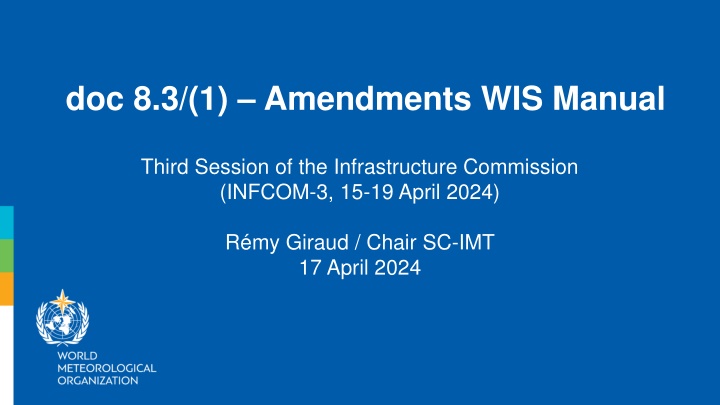 doc 8.3/(1) – Amendments WIS Manual

Third Session of the Infrastructure Commission
(INFCOM-3, 15-19 April 2024)

Rémy Giraud / Chair SC-IMT
17 April 2024

WORLD
METEOROLOGICAL
ORGANIZATION